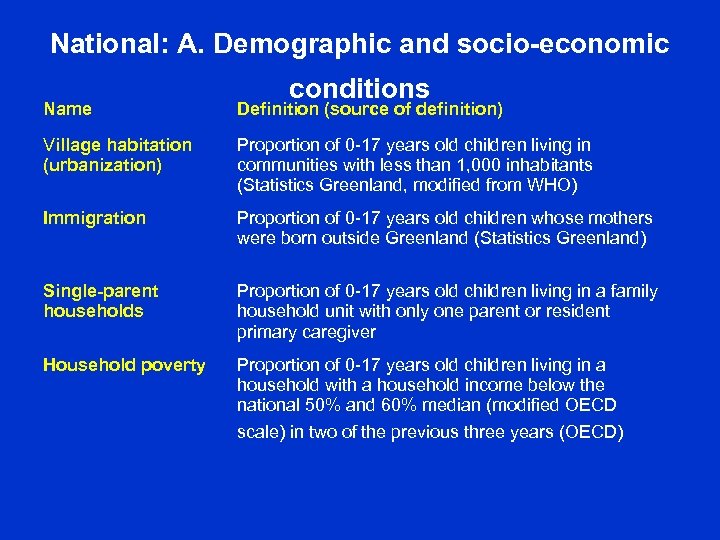 National: A. Demographic and socio-economic conditions

| Name | Definition (source of definition) |
|---|---|
| Village habitation (urbanization) | Proportion of 0-17 years old children living in communities with less than 1,000 inhabitants (Statistics Greenland, modified from WHO) |
| Immigration | Proportion of 0-17 years old children whose mothers were born outside Greenland (Statistics Greenland) |
| Single-parent households | Proportion of 0-17 years old children living in a family household unit with only one parent or resident primary caregiver |
| Household poverty | Proportion of 0-17 years old children living in a household with a household income below the national 50% and 60% median (modified OECD scale) in two of the previous three years (OECD) |